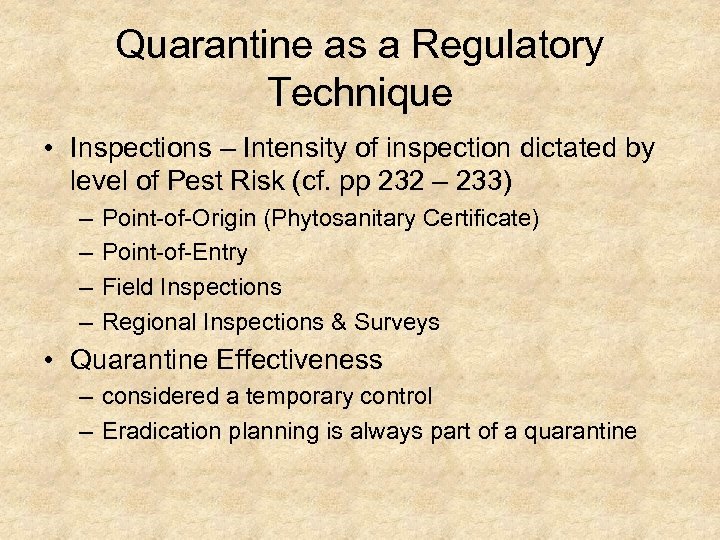 Quarantine as a Regulatory Technique

• Inspections – Intensity of inspection dictated by level of Pest Risk (cf. pp 232 – 233)
– Point-of-Origin (Phytosanitary Certificate)
– Point-of-Entry
– Field Inspections
– Regional Inspections & Surveys
• Quarantine Effectiveness
– considered a temporary control
– Eradication planning is always part of a quarantine